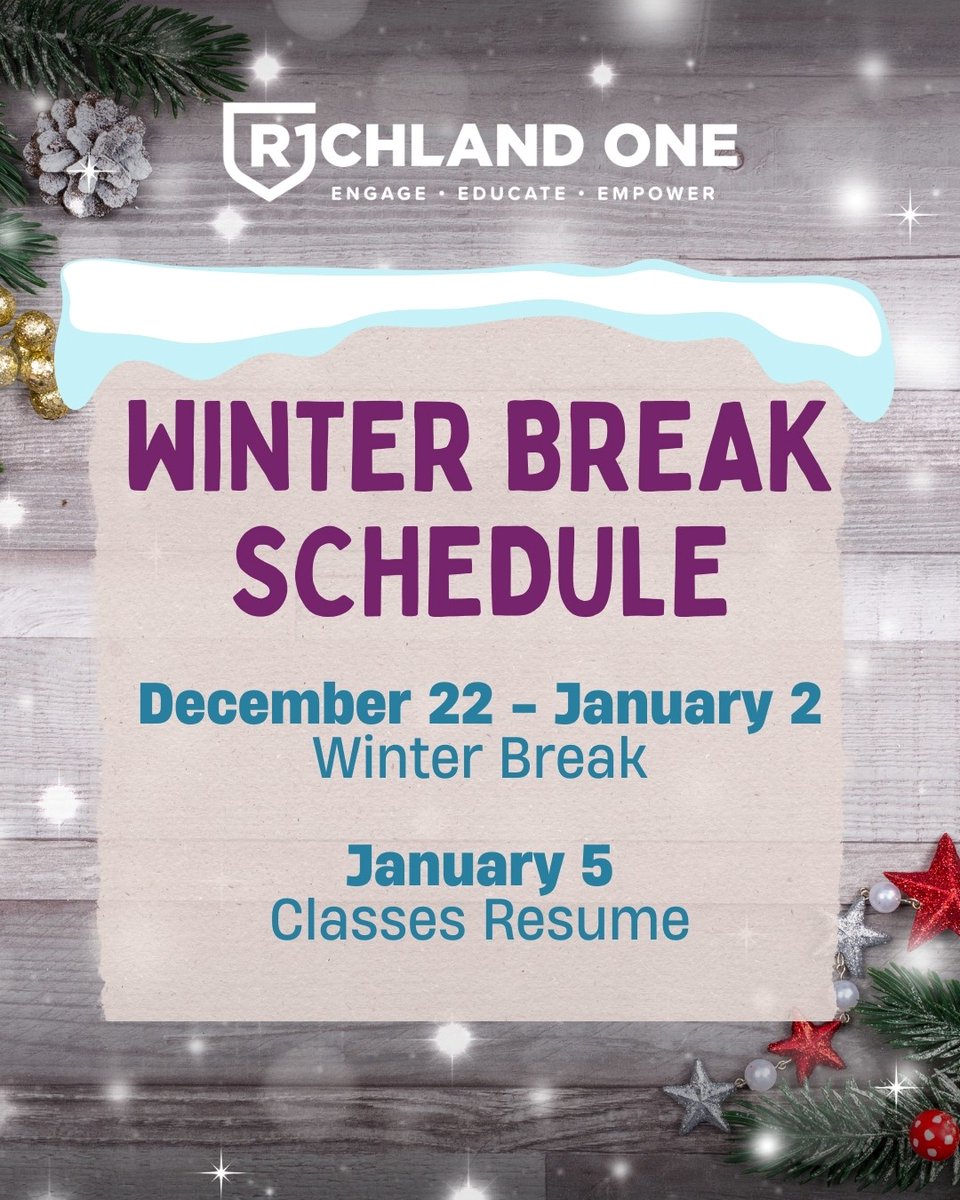 RICHLAND ONE
ENGAGE • EDUCATE • EMPOWER

WINTER BREAK SCHEDULE

December 22 - January 2
Winter Break

January 5
Classes Resume